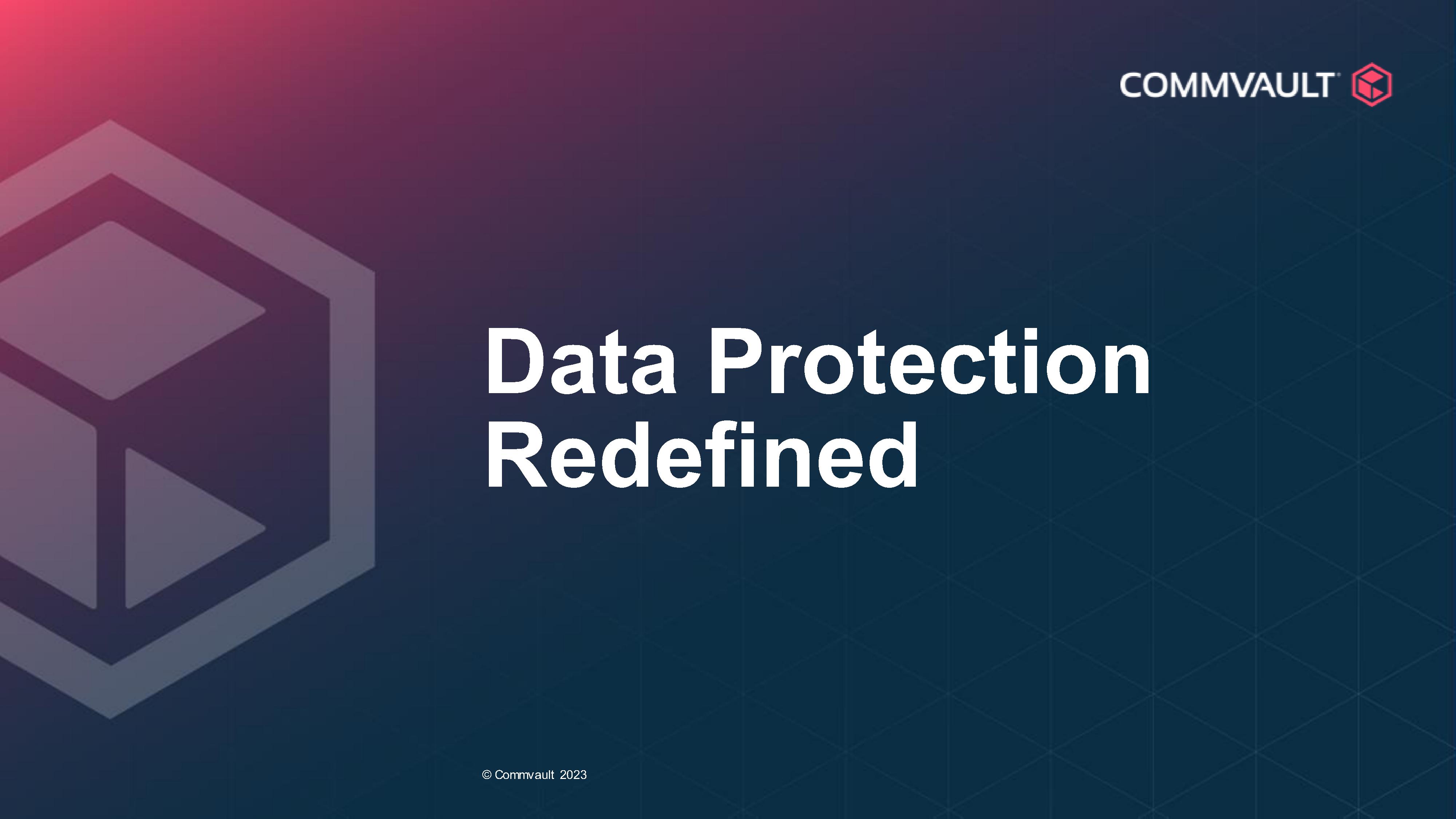 COMMVAULT

Data Protection Redefined

© Commvault 2023